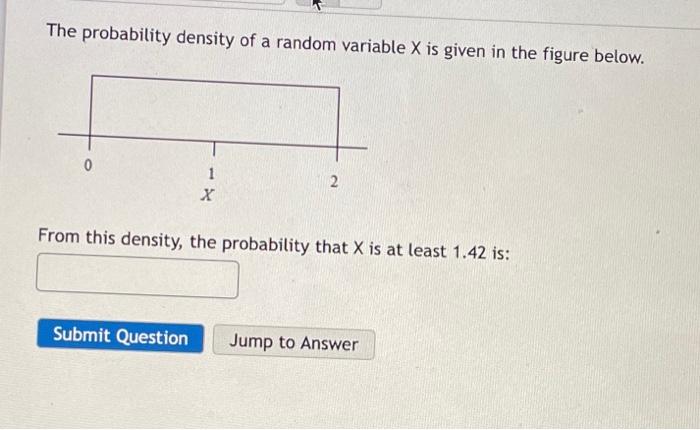 The probability density of a random variable X is given in the figure below.

0
1
2
$X$

From this density, the probability that X is at least 1.42 is:

Submit Question
Jump to Answer